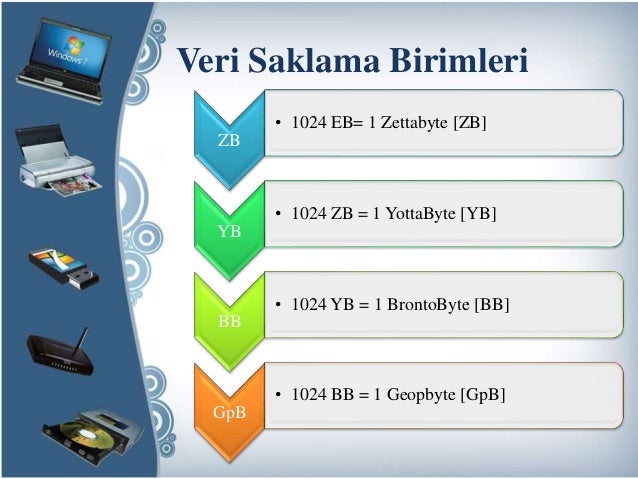 Windows 7

Veri Saklama Birimleri

ZB
• 1024 EB= 1 Zettabyte [ZB]

YB
• 1024 ZB = 1 YottaByte [YB]

BB
• 1024 YB = 1 BrontoByte [BB]

GpB
• 1024 BB = 1 Geopbyte [GpB]